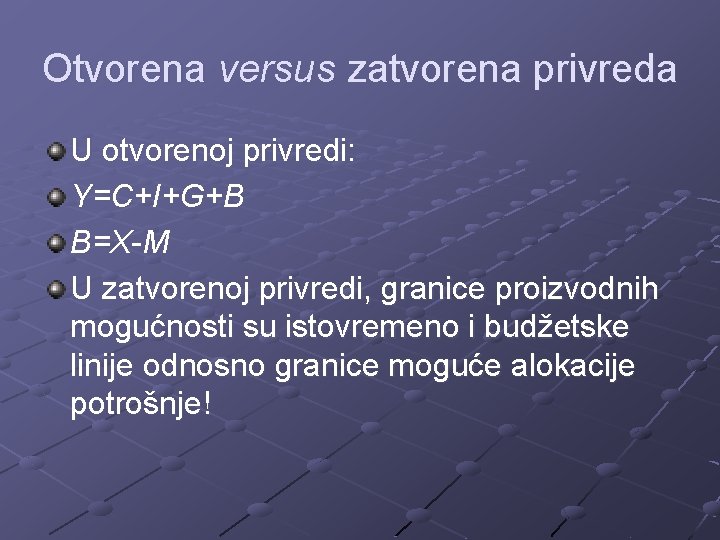 Otvorena versus zatvorena privreda

U otvorenoj privredi:

$Y=C+I+G+B$

$B=X-M$

U zatvorenoj privredi, granice proizvodnih mogućnosti su istovremeno i budžetske linije odnosno granice moguće alokacije potrošnje!